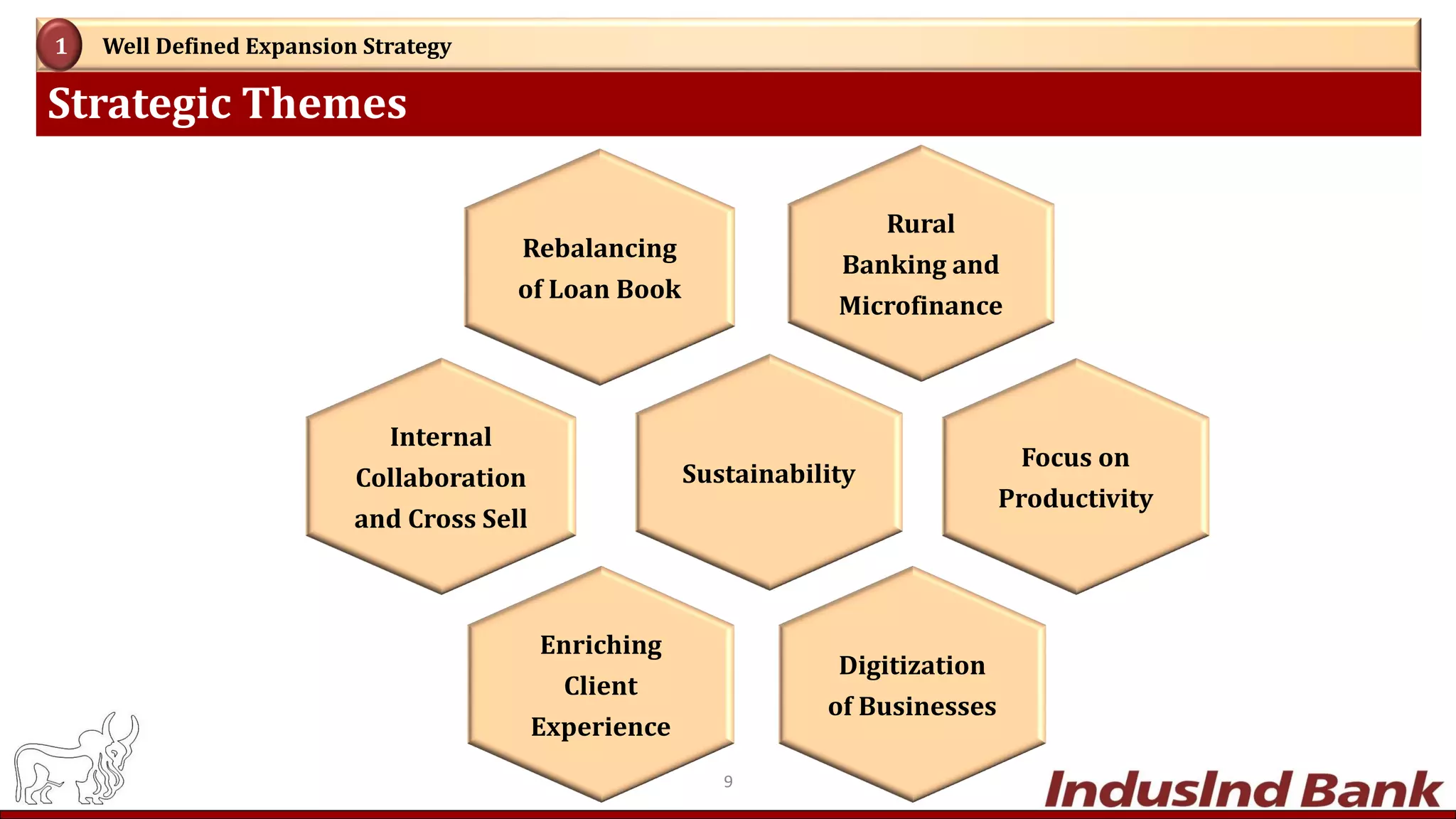 1 Well Defined Expansion Strategy

Strategic Themes

Rebalancing of Loan Book

Rural Banking and Microfinance

Internal Collaboration and Cross Sell

Sustainability

Focus on Productivity

Enriching Client Experience

Digitization of Businesses

9

IndusInd Bank